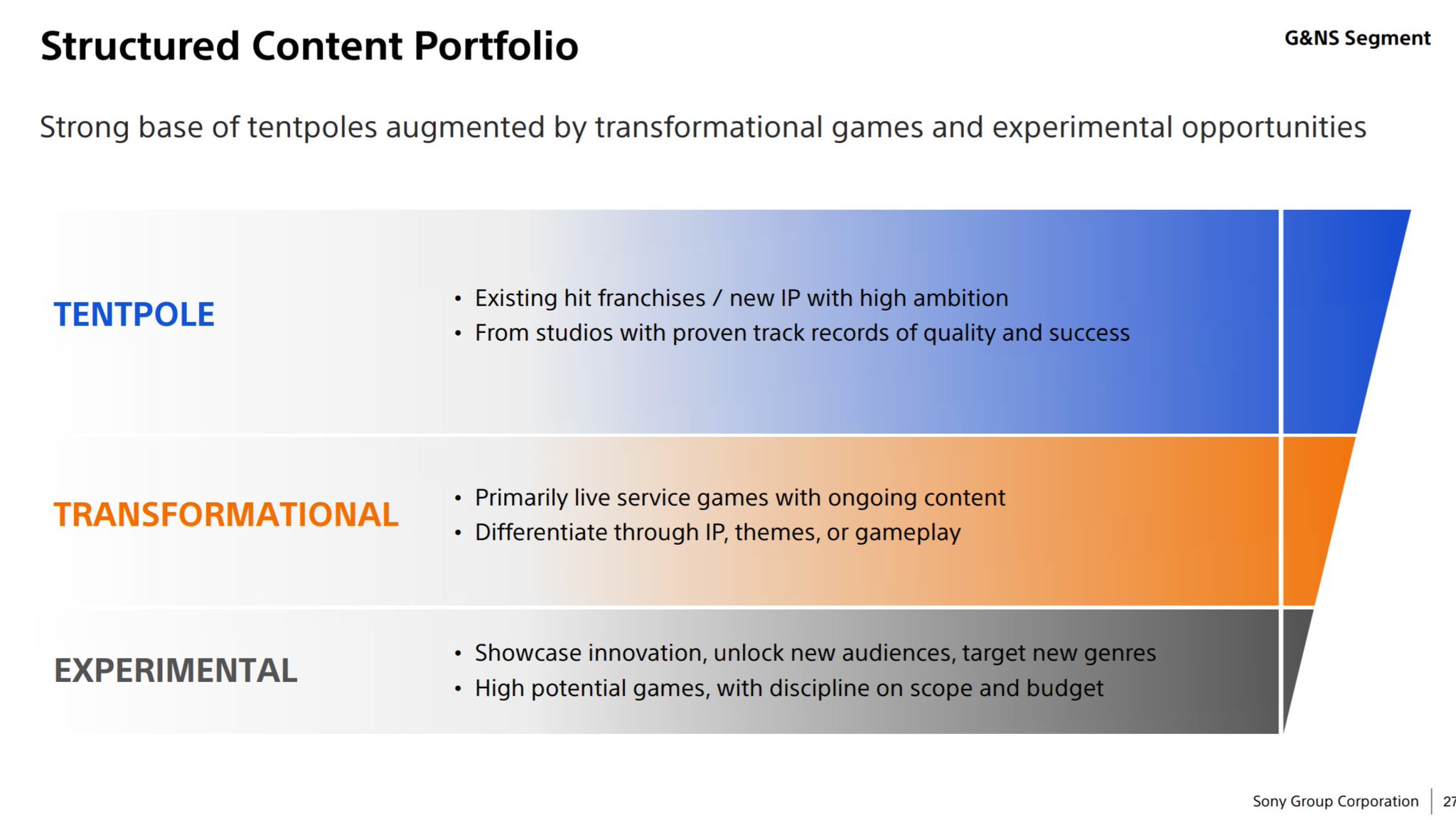 Structured Content Portfolio

G&NS Segment

Strong base of tentpoles augmented by transformational games and experimental opportunities

TENTPOLE

• Existing hit franchises / new IP with high ambition
• From studios with proven track records of quality and success

TRANSFORMATIONAL

• Primarily live service games with ongoing content
• Differentiate through IP, themes, or gameplay

EXPERIMENTAL

• Showcase innovation, unlock new audiences, target new genres
• High potential games, with discipline on scope and budget

Sony Group Corporation | 27